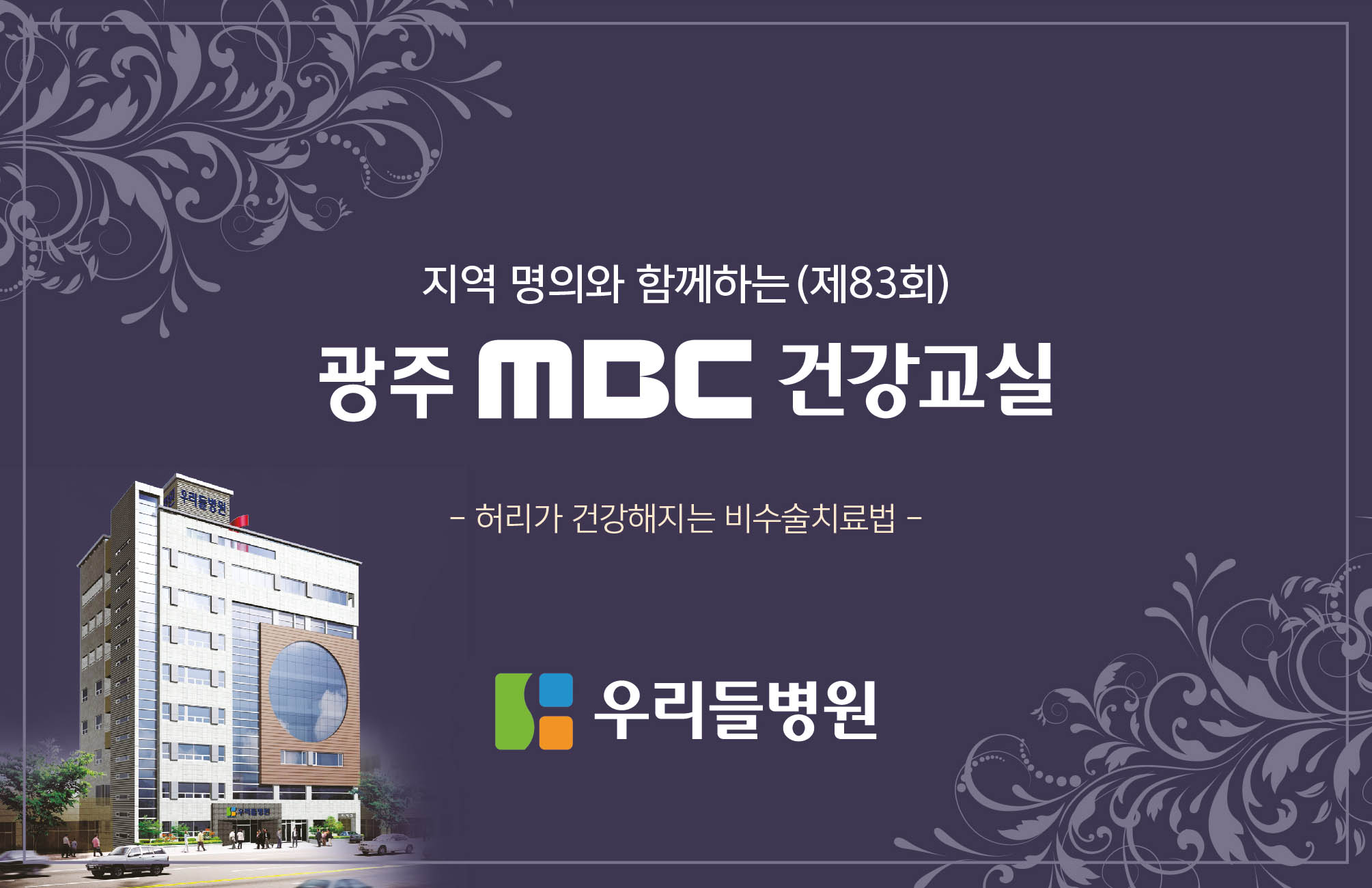 지역 명의와 함께하는 (제83회)

광주 MBC 건강교실

- 허리가 건강해지는 비수술치료법 -

우리들병원

우리들병원

우리들병원